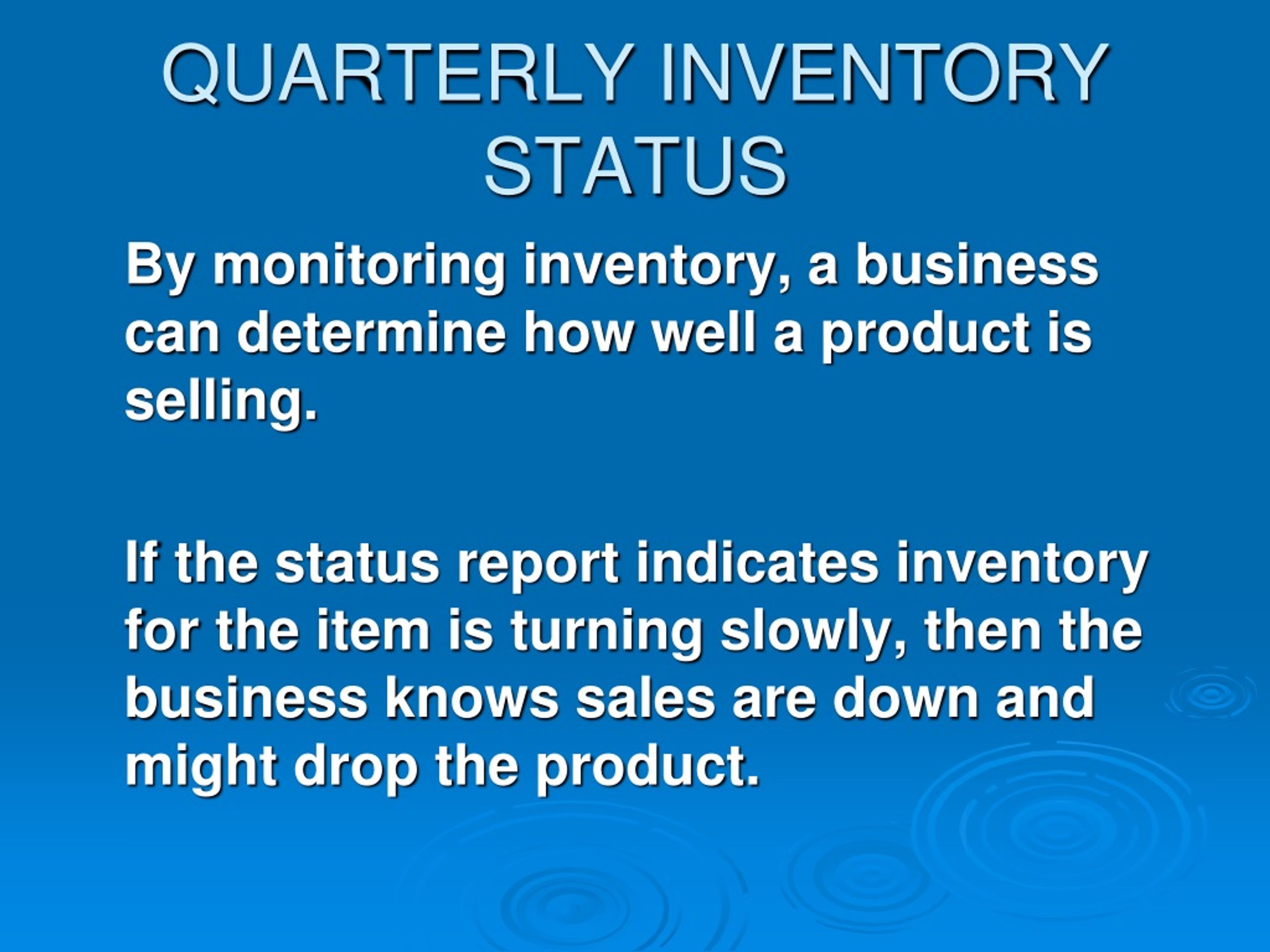 QUARTERLY INVENTORY STATUS

By monitoring inventory, a business can determine how well a product is selling.

If the status report indicates inventory for the item is turning slowly, then the business knows sales are down and might drop the product.